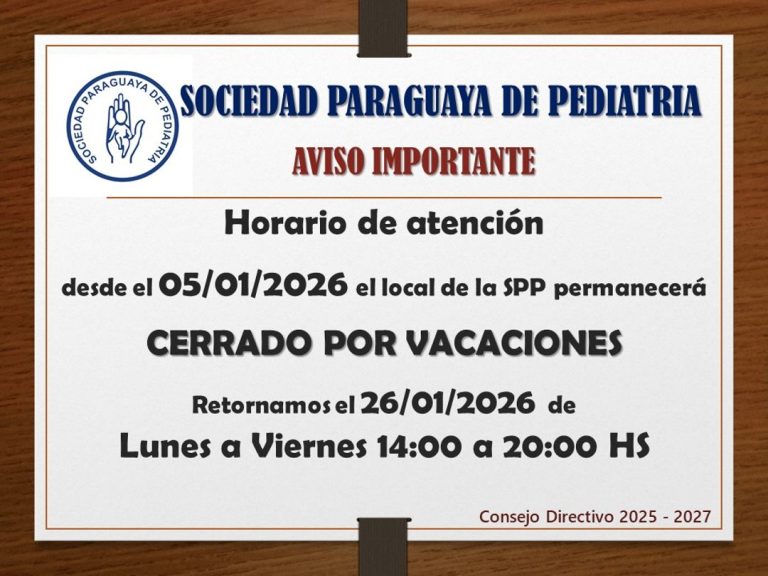 SOCIEDAD PARAGUAYA DE PEDIATRIA

SOCIEDAD PARAGUAYA DE PEDIATRIA

AVISO IMPORTANTE

Horario de atención

desde el 05/01/2026 el local de la SPP permanecerá

CERRADO POR VACACIONES

Retornamos el 26/01/2026 de

Lunes a Viernes 14:00 a 20:00 HS

Consejo Directivo 2025 - 2027